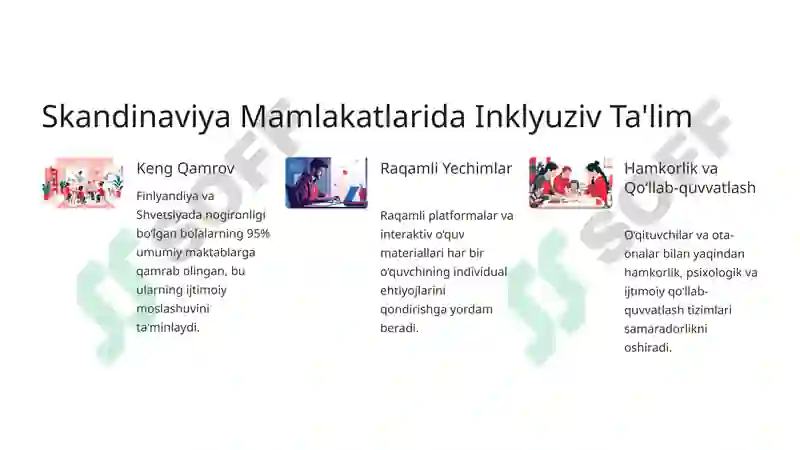 Skandinaviya Mamlakatlarida Inklyuziv Ta'lim

Keng Qamrov

Finlyandiya va Shvetsiyada nogironligi bo'lgan bolalarning 95% umumiy maktablarga qamrab olingan, bu ularning ijtimoiy moslashuvini ta'minlaydi.

Raqamli Yechimlar

Raqamli platformalar va interaktiv o'quv materiallari har bir o'quvchining individual ehtiyojlarini qondirishga yordam beradi.

Hamkorlik va Qo'llab-quvvatlash

O'qituvchilar va ota-onalar bilan yaqindan hamkorlik, psixologik va ijtimoiy qo'llab-quvvatlash tizimlari samaradorlikni oshiradi.

SOFF

SOFF